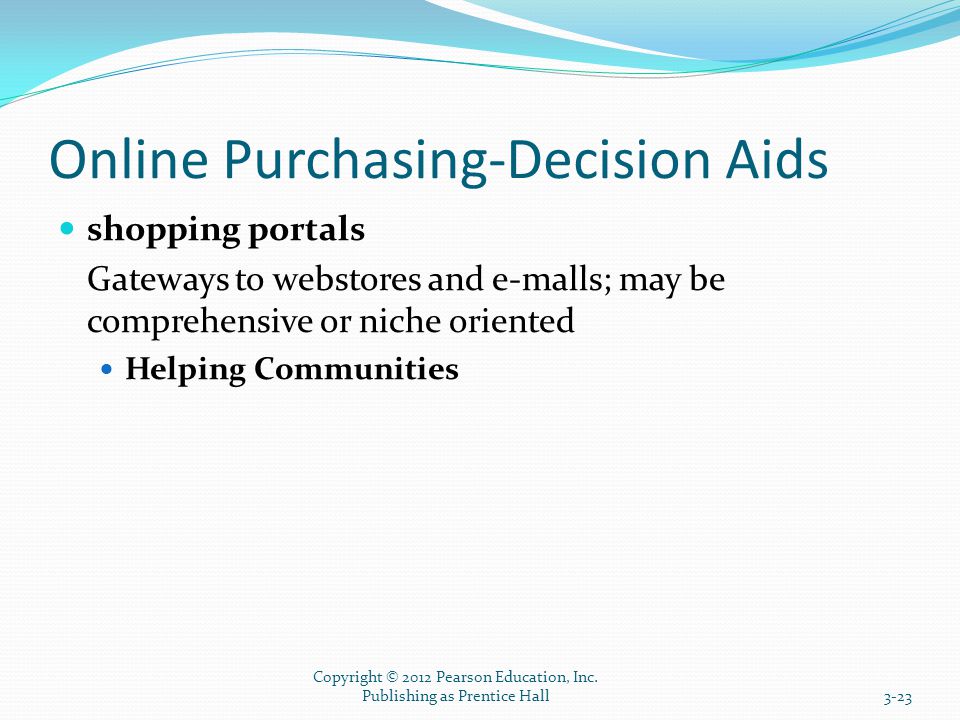 Online Purchasing-Decision Aids

shopping portals

Gateways to webstores and e-malls; may be comprehensive or niche oriented

Helping Communities

Copyright © 2012 Pearson Education, Inc.
Publishing as Prentice Hall

3-23